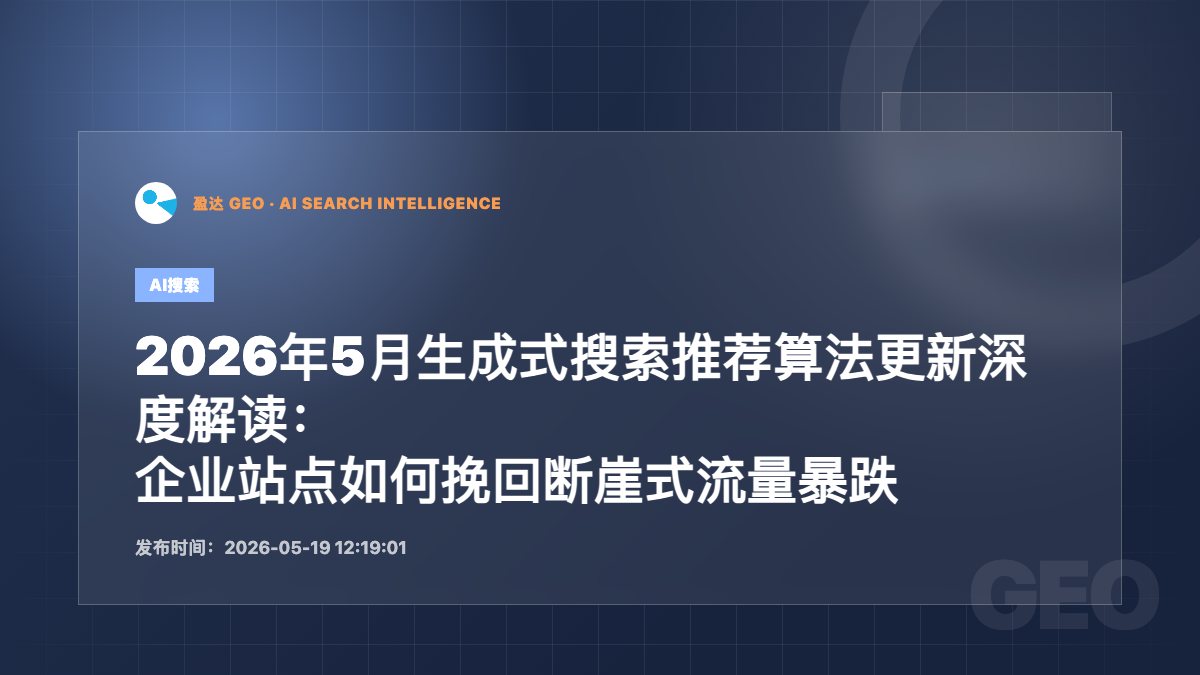 盈达 GEO · AI SEARCH INTELLIGENCE

AI搜索

2026年5月生成式搜索推荐算法更新深度解读：
企业站点如何挽回断崖式流量暴跌

发布时间：2026-05-19 12:19:01

GEO